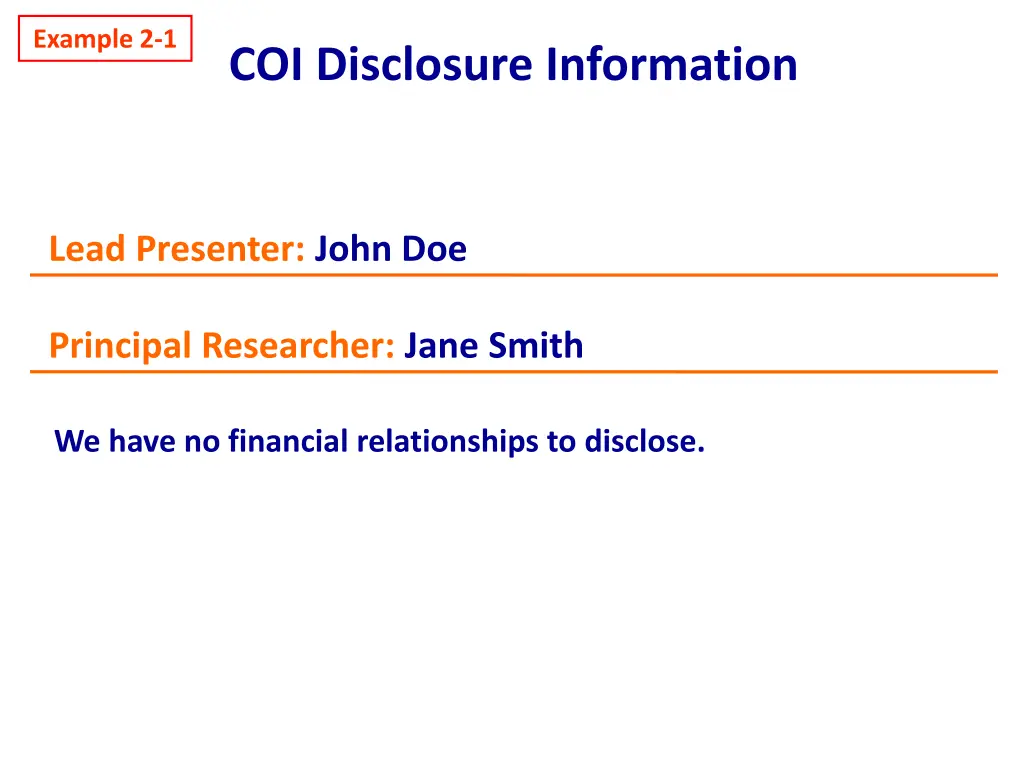 Example 2-1

COI Disclosure Information

Lead Presenter: John Doe

Principal Researcher: Jane Smith

We have no financial relationships to disclose.